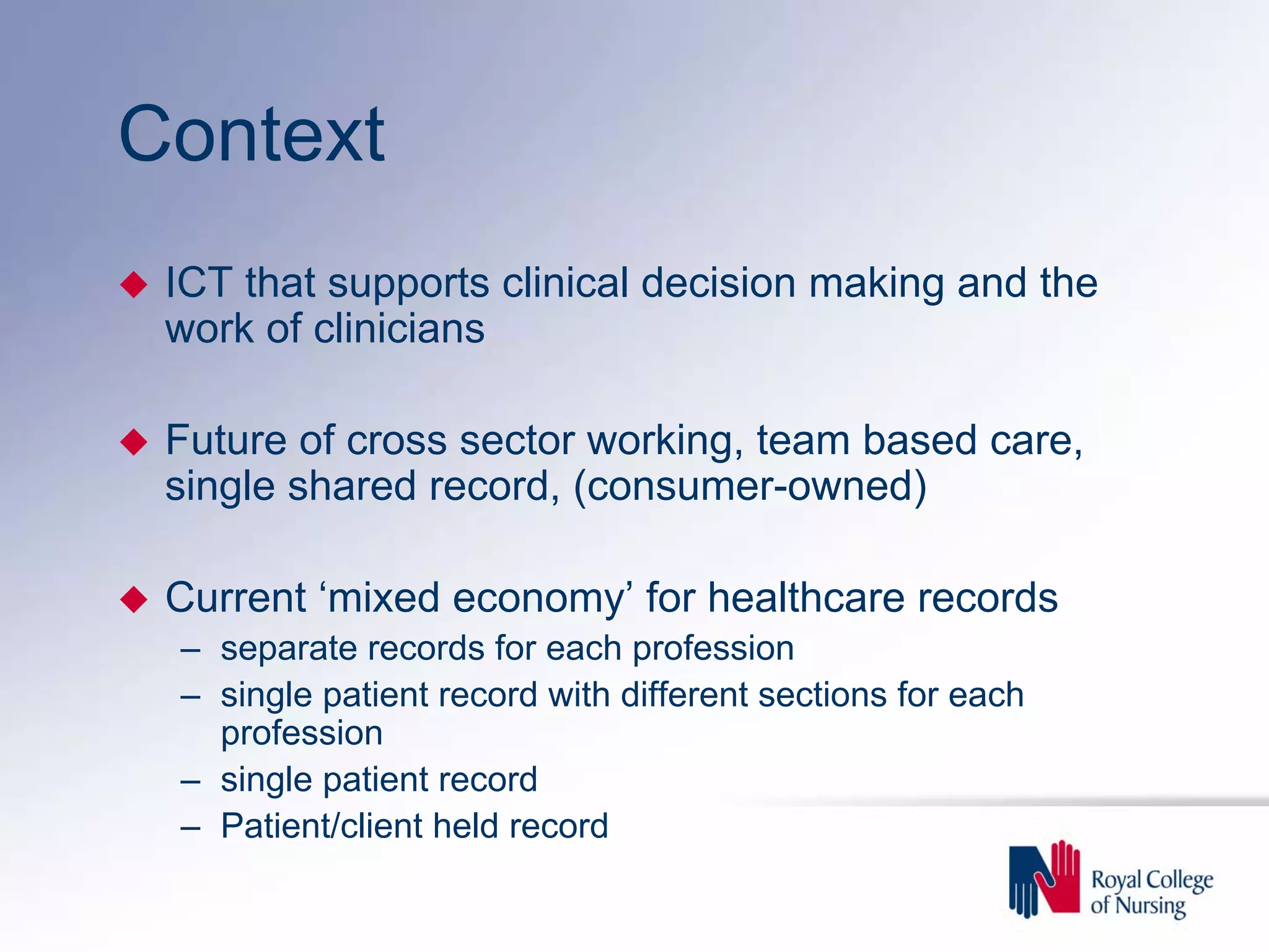 Context

◆ ICT that supports clinical decision making and the work of clinicians

◆ Future of cross sector working, team based care, single shared record, (consumer-owned)

◆ Current ‘mixed economy’ for healthcare records
– separate records for each profession
– single patient record with different sections for each profession
– single patient record
– Patient/client held record

Royal College of Nursing